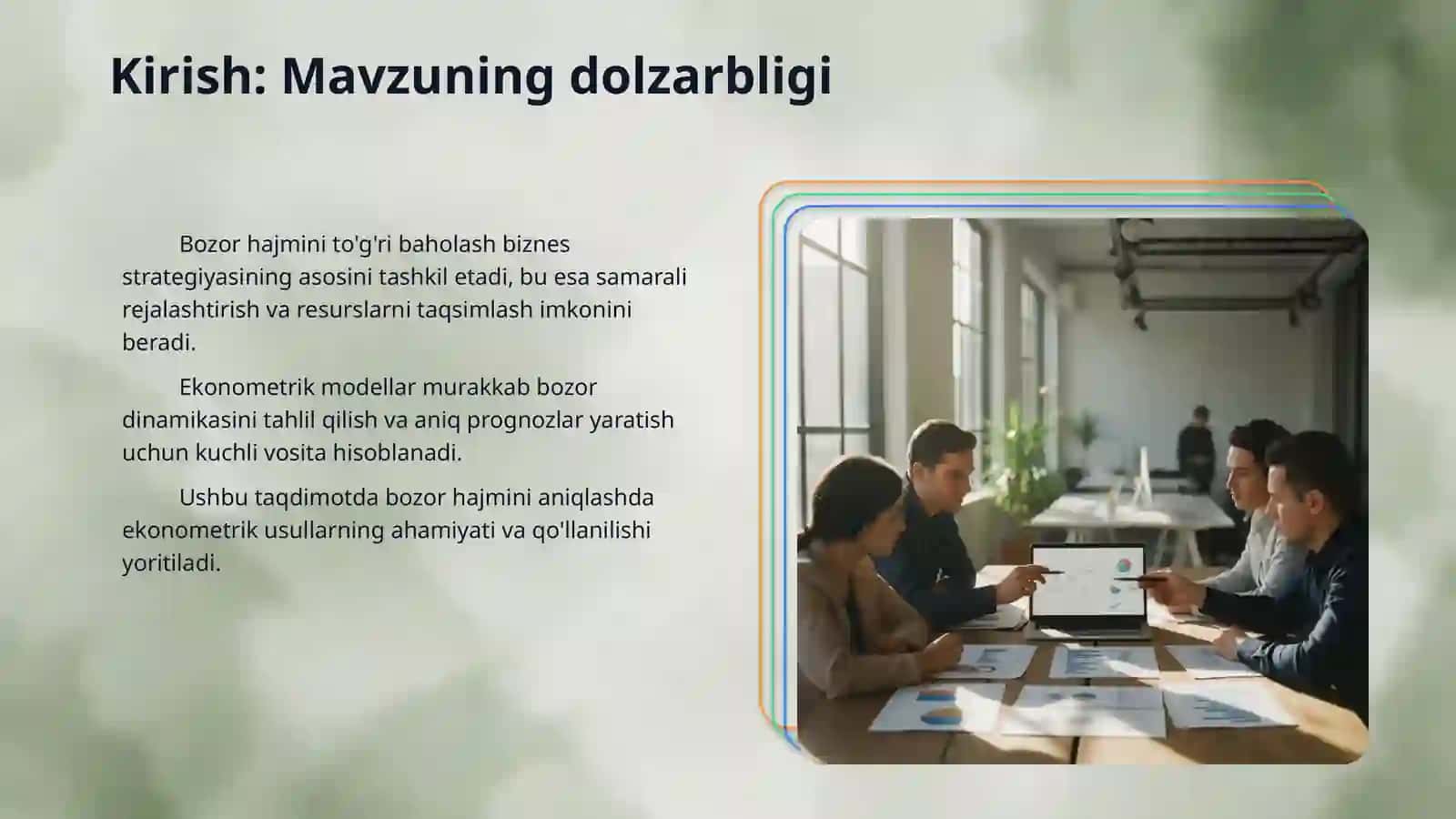 Kirish: Mavzuning dolzarbligi

Bozor hajmini to'g'ri baholash biznes strategiyasining asosini tashkil etadi, bu esa samarali rejalashtirish va resurslarni taqsimlash imkonini beradi.

Ekonometrik modellar murakkab bozor dinamikasini tahlil qilish va aniq prognozlar yaratish uchun kuchli vosita hisoblanadi.

Ushbu taqdimotda bozor hajmini aniqlashda ekonometrik usullarning ahamiyati va qo'llanilishi yoritiladi.